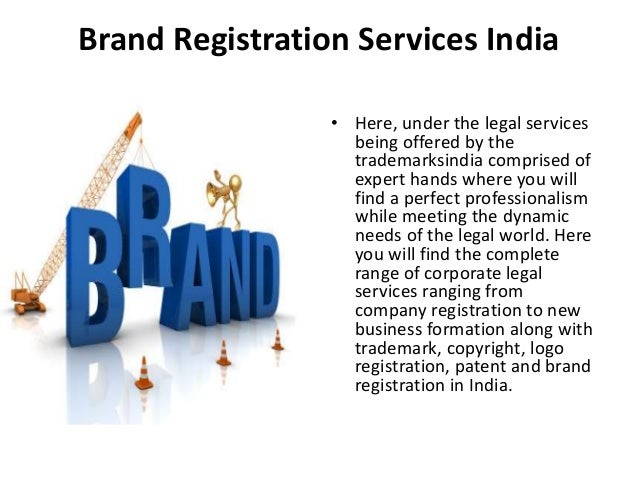 Brand Registration Services India

BRAND

• Here, under the legal services being offered by the trademarksindia comprised of expert hands where you will find a perfect professionalism while meeting the dynamic needs of the legal world. Here you will find the complete range of corporate legal services ranging from company registration to new business formation along with trademark, copyright, logo registration, patent and brand registration in India.